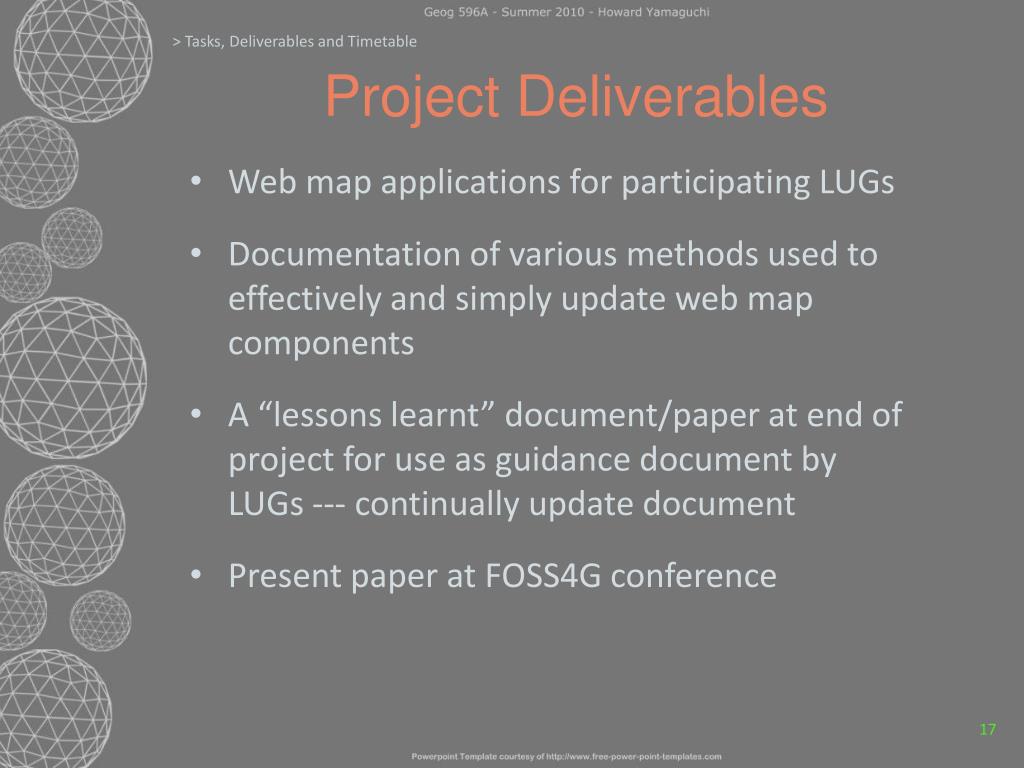 Geog 596A - Summer 2010 - Howard Yamaguchi

> Tasks, Deliverables and Timetable

Project Deliverables

• Web map applications for participating LUGs

• Documentation of various methods used to effectively and simply update web map components

• A “lessons learnt” document/paper at end of project for use as guidance document by LUGs --- continually update document

• Present paper at FOSS4G conference

17

Powerpoint Template courtesy of http://www.free-power-point-templates.com